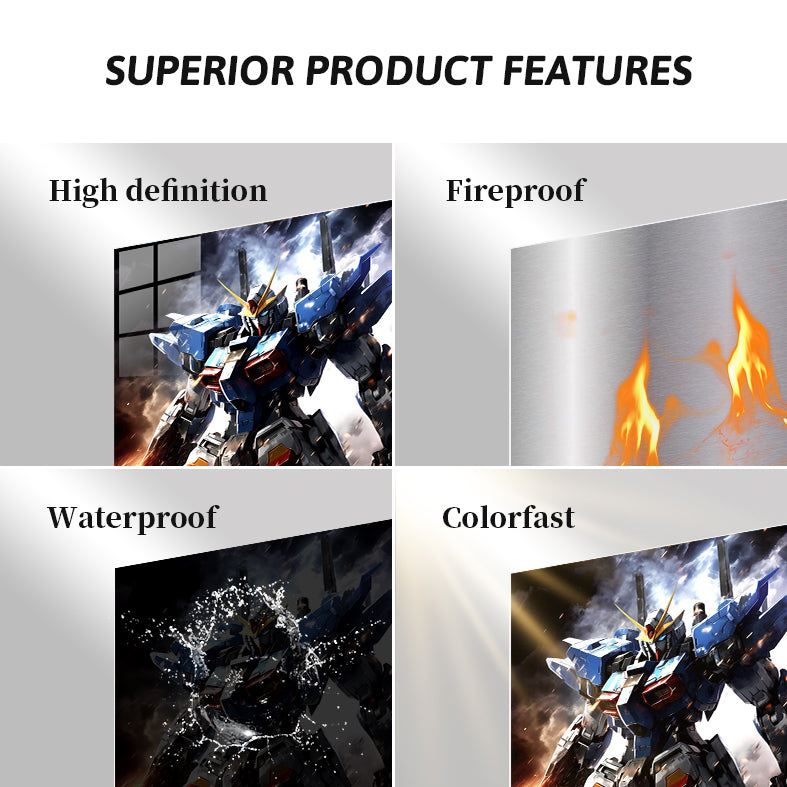 SUPERIOR PRODUCT FEATURES

High definition

Fireproof

Waterproof

Colorfast